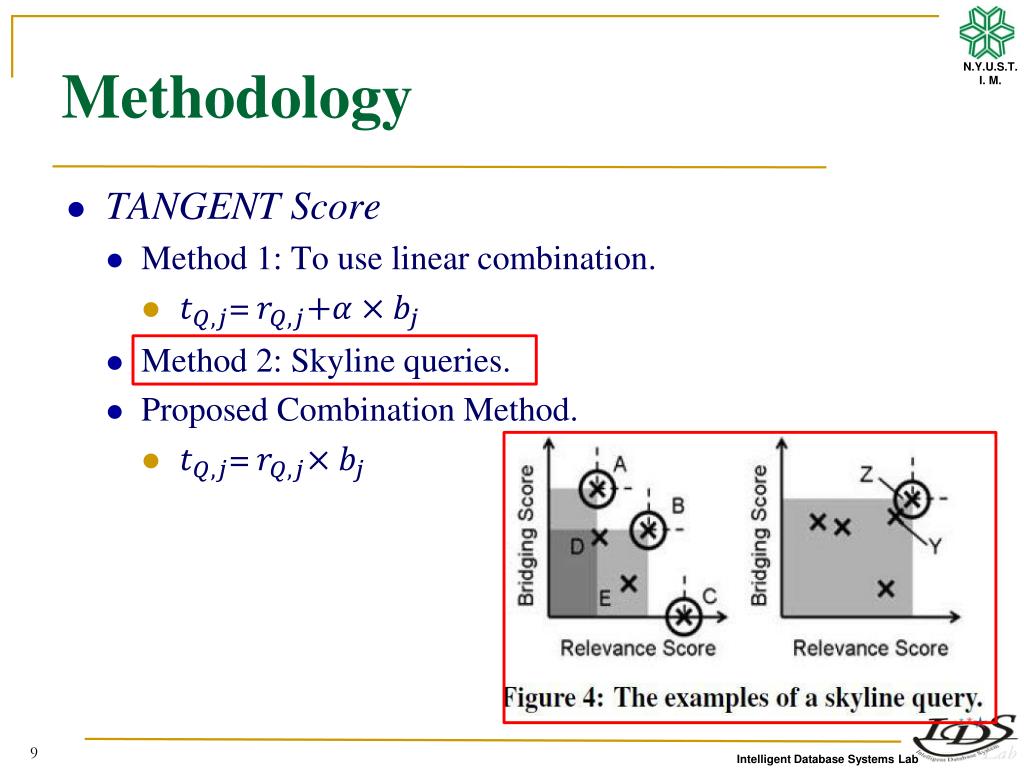 N.Y.U.S.T.
I. M.

Methodology

TANGENT Score

Method 1: To use linear combination.

$t_{Q,j} = r_{Q,j} + \alpha \times b_j$

Method 2: Skyline queries.

Proposed Combination Method.

$t_{Q,j} = r_{Q,j} \times b_j$

Bridging Score
A
B
D
E
C
Relevance Score

Bridging Score
Z
Y
Relevance Score

Figure 4: The examples of a skyline query.

9

Intelligent Database Systems Lab
IDS Lab
Intelligent Database Systems